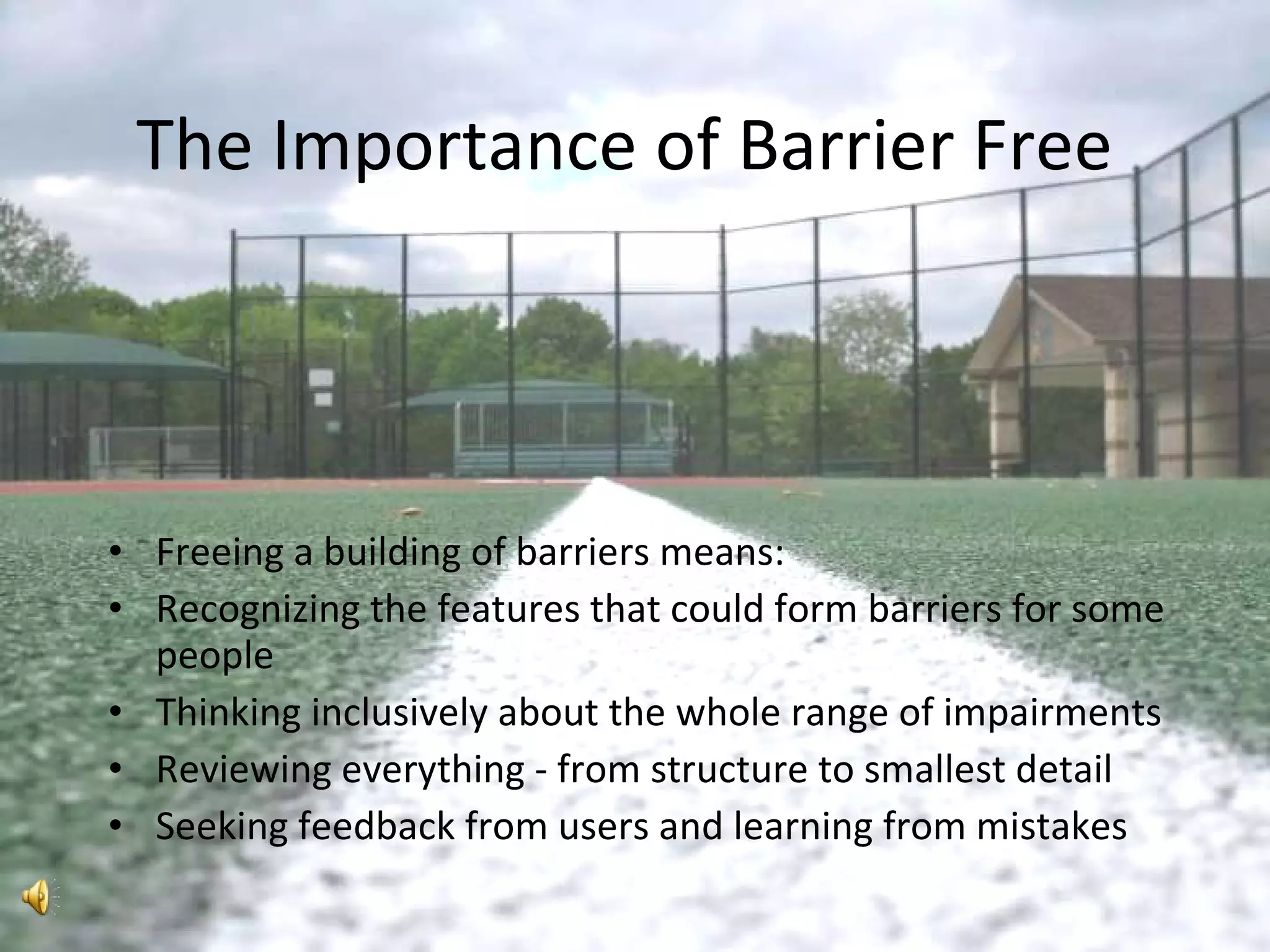 The Importance of Barrier Free

• Freeing a building of barriers means:
• Recognizing the features that could form barriers for some people
• Thinking inclusively about the whole range of impairments
• Reviewing everything - from structure to smallest detail
• Seeking feedback from users and learning from mistakes